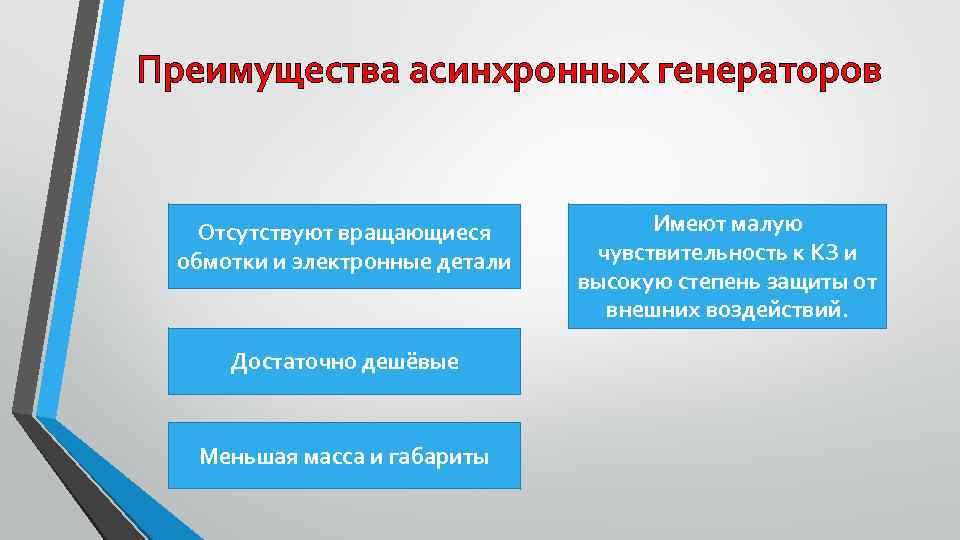 Преимущества асинхронных генераторов

Отсутствуют вращающиеся обмотки и электронные детали

Достаточно дешёвые

Меньшая масса и габариты

Имеют малую чувствительность к КЗ и высокую степень защиты от внешних воздействий.